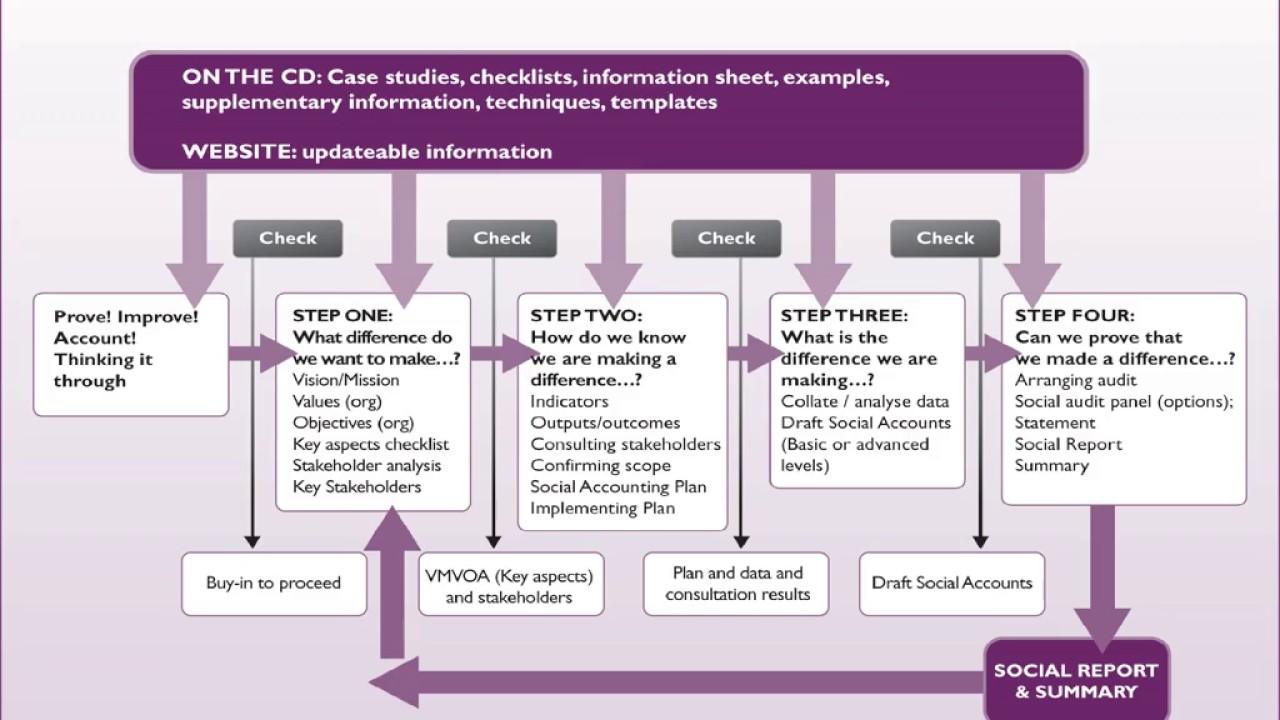 ON THE CD: Case studies, checklists, information sheet, examples, supplementary information, techniques, templates

WEBSITE: updateable information

Check

Check

Check

Check

Prove! Improve! Account! Thinking it through

STEP ONE:
What difference do we want to make…?
Vision/Mission
Values (org)
Objectives (org)
Key aspects checklist
Stakeholder analysis
Key Stakeholders

STEP TWO:
How do we know we are making a difference…?
Indicators
Outputs/outcomes
Consulting stakeholders
Confirming scope
Social Accounting Plan
Implementing Plan

STEP THREE:
What is the difference we are making…?
Collate / analyse data
Draft Social Accounts
(Basic or advanced levels)

STEP FOUR:
Can we prove that we made a difference…?
Arranging audit
Social audit panel (options);
Statement
Social Report
Summary

Buy-in to proceed

VMVOA (Key aspects) and stakeholders

Plan and data and consultation results

Draft Social Accounts

SOCIAL REPORT & SUMMARY